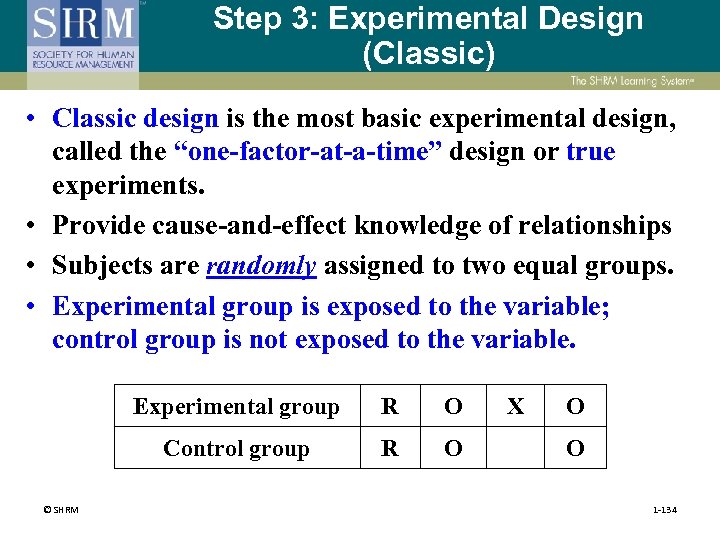 SHRM
SOCIETY FOR HUMAN RESOURCE MANAGEMENT

Step 3: Experimental Design (Classic)

The SHRM Learning System

• Classic design is the most basic experimental design, called the “one-factor-at-a-time” design or true experiments.
• Provide cause-and-effect knowledge of relationships
• Subjects are randomly assigned to two equal groups.
• Experimental group is exposed to the variable; control group is not exposed to the variable.

| Experimental group | R | O | X | O |
|---|---|---|---|---|
| Control group | R | O | | O |

© SHRM

1-134